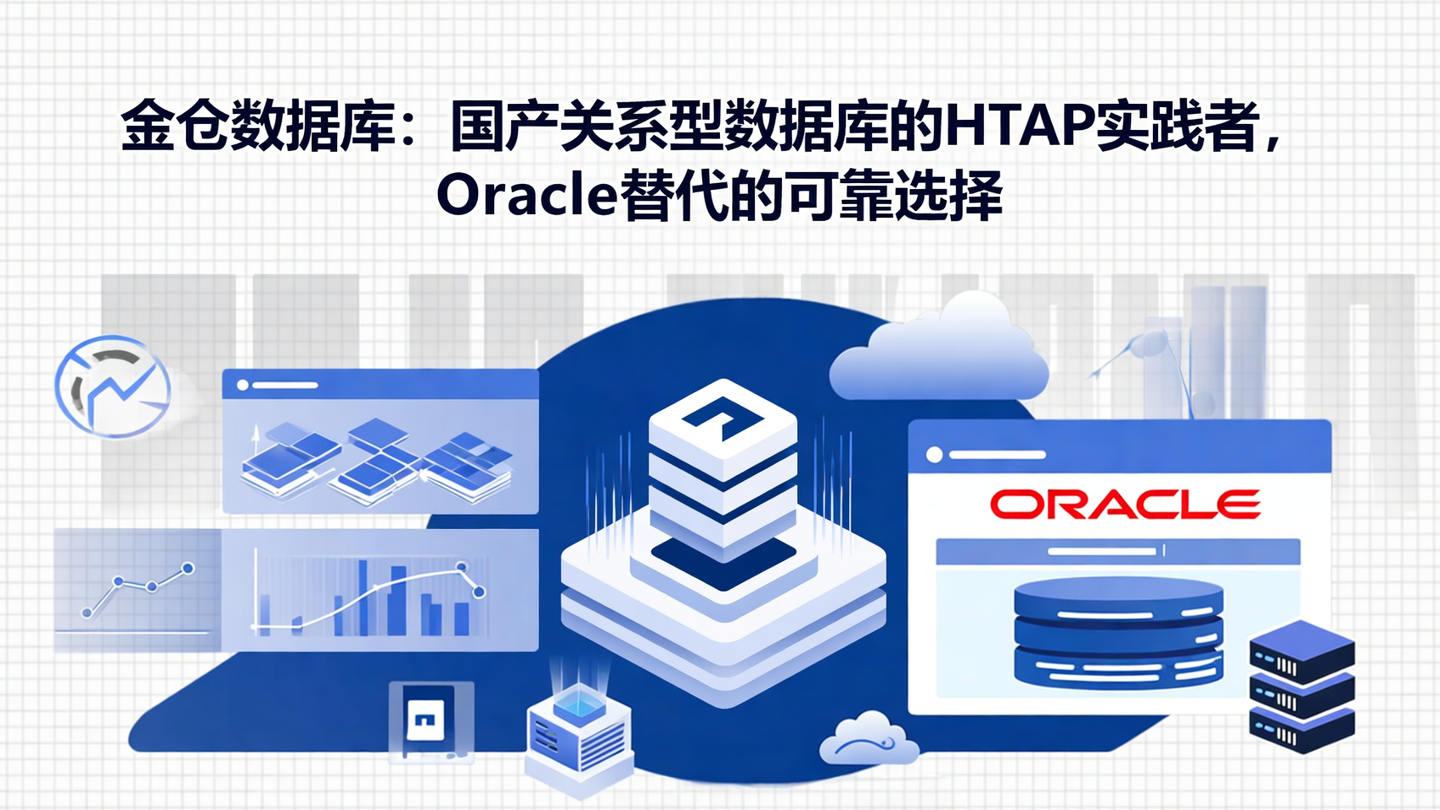 金仓数据库：国产关系型数据库的HTAP实践者，Oracle替代的可靠选择

ORACLE